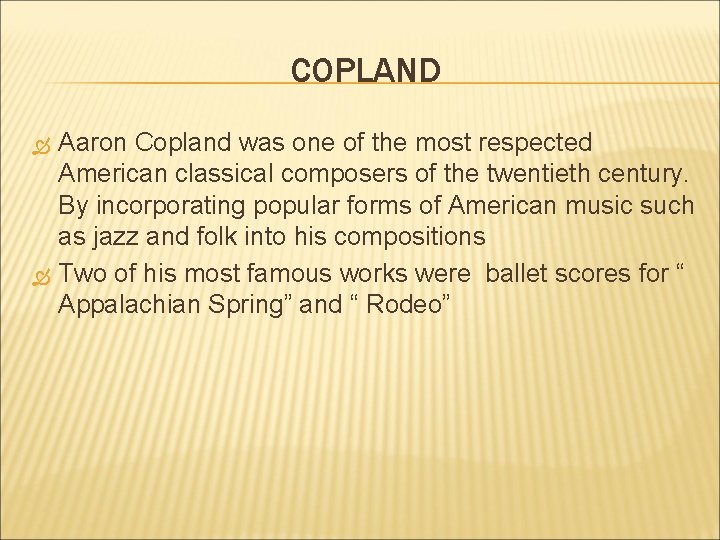 COPLAND

Aaron Copland was one of the most respected American classical composers of the twentieth century. By incorporating popular forms of American music such as jazz and folk into his compositions

Two of his most famous works were ballet scores for “ Appalachian Spring” and “ Rodeo”